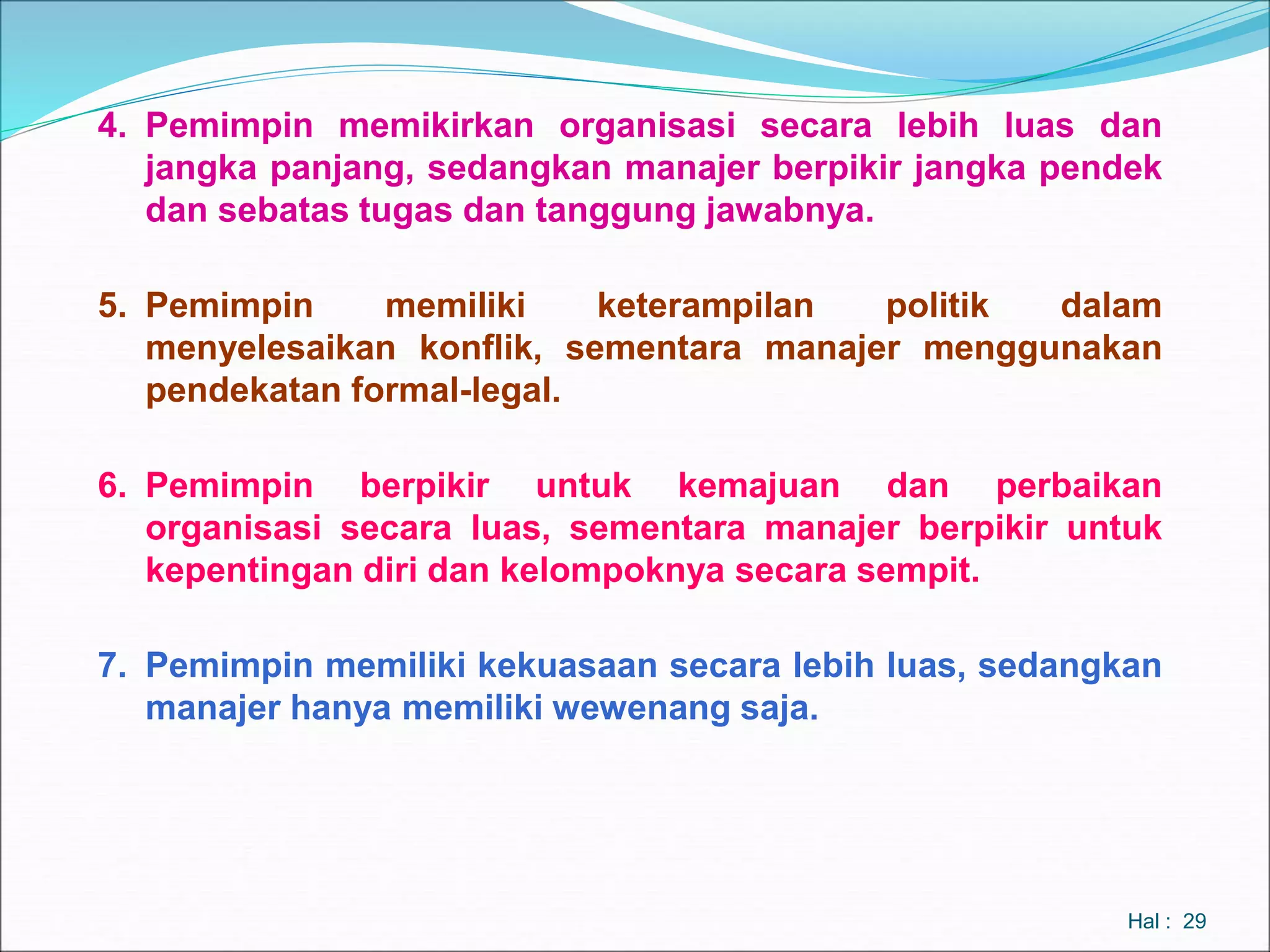 4. Pemimpin memikirkan organisasi secara lebih luas dan jangka panjang, sedangkan manajer berpikir jangka pendek dan sebatas tugas dan tanggung jawabnya.

5. Pemimpin memiliki keterampilan politik dalam menyelesaikan konflik, sementara manajer menggunakan pendekatan formal-legal.

6. Pemimpin berpikir untuk kemajuan dan perbaikan organisasi secara luas, sementara manajer berpikir untuk kepentingan diri dan kelompoknya secara sempit.

7. Pemimpin memiliki kekuasaan secara lebih luas, sedangkan manajer hanya memiliki wewenang saja.

Hal : 29